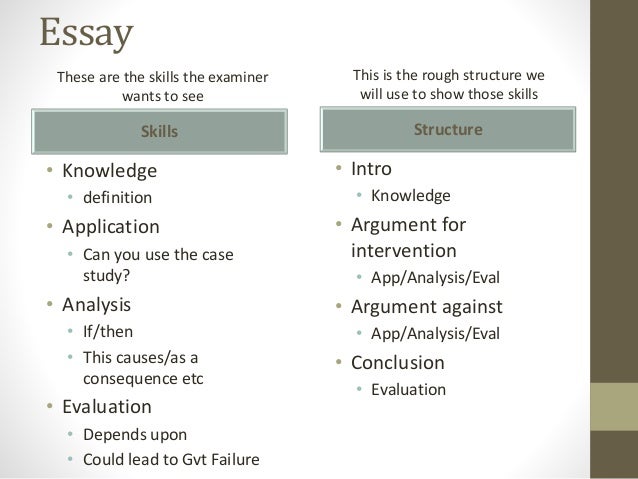 Essay

These are the skills the examiner wants to see

Skills

• Knowledge
  • definition
• Application
  • Can you use the case study?
• Analysis
  • If/then
  • This causes/as a consequence etc
• Evaluation
  • Depends upon
  • Could lead to Gvt Failure

This is the rough structure we will use to show those skills

Structure

• Intro
  • Knowledge
• Argument for intervention
  • App/Analysis/Eval
• Argument against
  • App/Analysis/Eval
• Conclusion
  • Evaluation